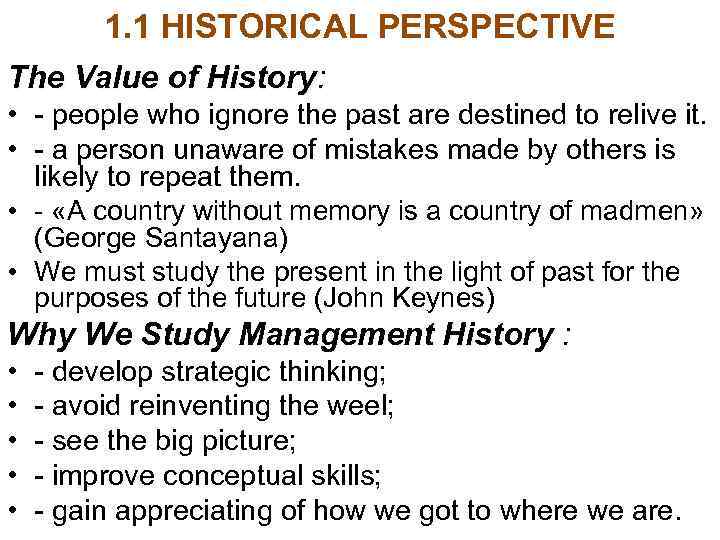 1.1 HISTORICAL PERSPECTIVE

The Value of History:

• - people who ignore the past are destined to relive it.
• - a person unaware of mistakes made by others is likely to repeat them.
• - «A country without memory is a country of madmen» (George Santayana)
• We must study the present in the light of past for the purposes of the future (John Keynes)

Why We Study Management History :

• - develop strategic thinking;
• - avoid reinventing the weel;
• - see the big picture;
• - improve conceptual skills;
• - gain appreciating of how we got to where we are.